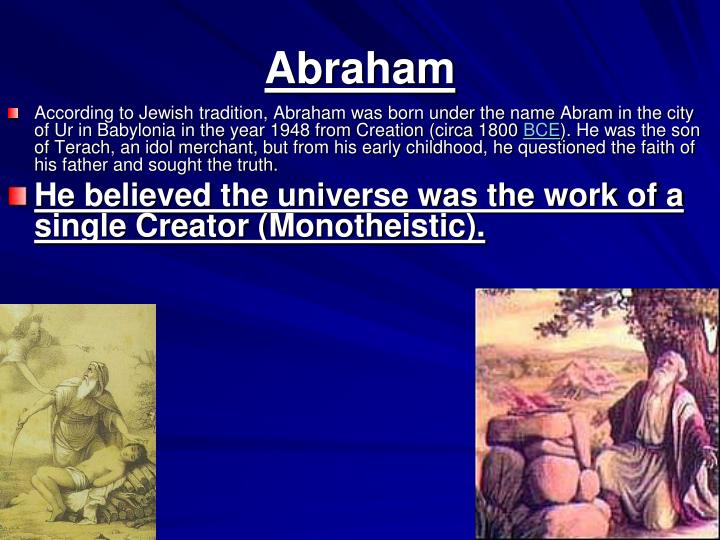 Abraham

According to Jewish tradition, Abraham was born under the name Abram in the city of Ur in Babylonia in the year 1948 from Creation (circa 1800 BCE). He was the son of Terach, an idol merchant, but from his early childhood, he questioned the faith of his father and sought the truth.

He believed the universe was the work of a single Creator (Monotheistic).